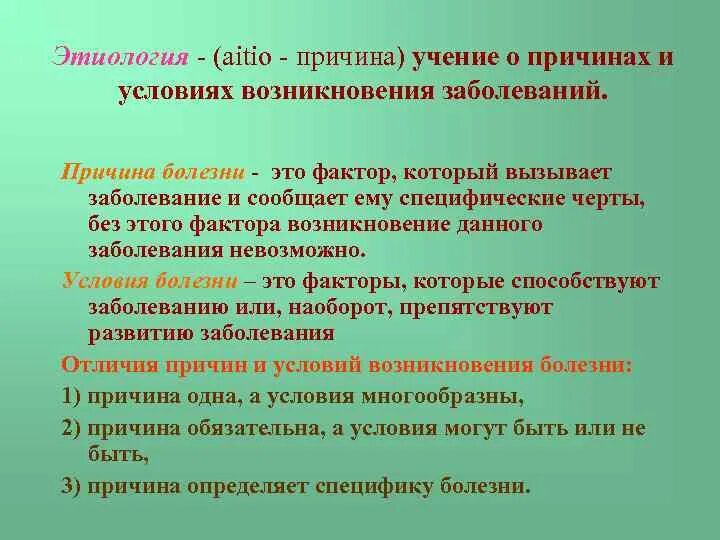 Этиология - (aitio - причина) учение о причинах и условиях возникновения заболеваний.

Причина болезни - это фактор, который вызывает заболевание и сообщает ему специфические черты, без этого фактора возникновение данного заболевания невозможно.

Условия болезни – это факторы, которые способствуют заболеванию или, наоборот, препятствуют развитию заболевания

Отличия причин и условий возникновения болезни:

1) причина одна, а условия многообразны,

2) причина обязательна, а условия могут быть или не быть,

3) причина определяет специфику болезни.